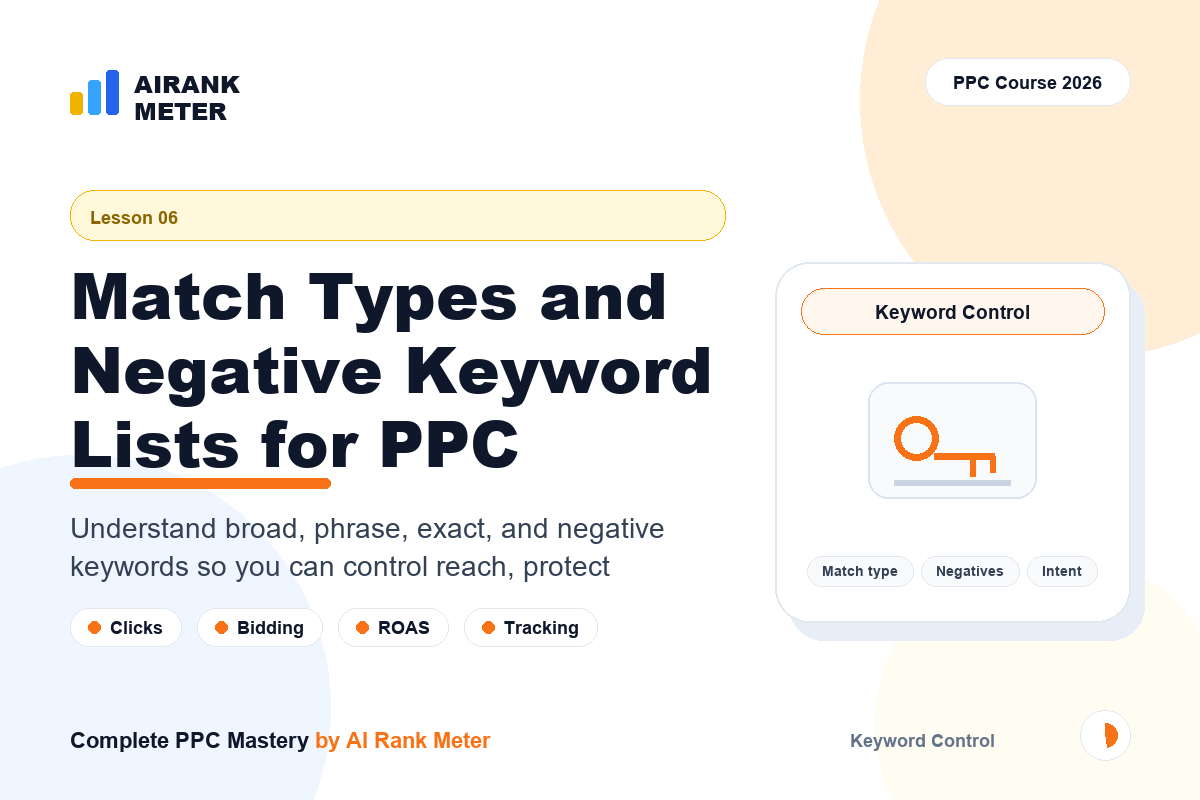 AIRANK METER

PPC Course 2026

Lesson 06

Match Types and Negative Keyword Lists for PPC

Understand broad, phrase, exact, and negative keywords so you can control reach, protect

Clicks
Bidding
ROAS
Tracking

Keyword Control

Match type
Negatives
Intent

Complete PPC Mastery by AI Rank Meter

Keyword Control